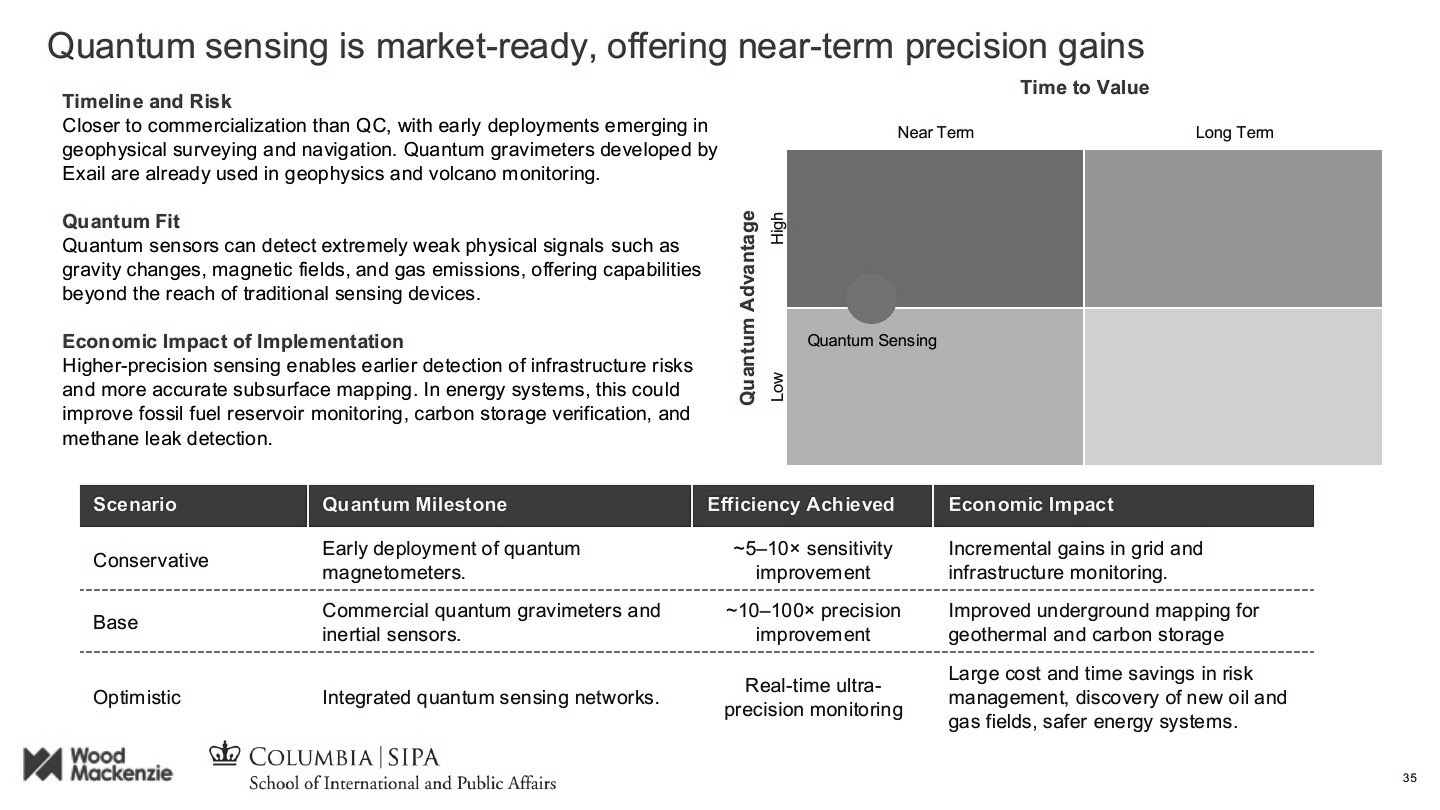 Quantum sensing is market-ready, offering near-term precision gains

Timeline and Risk
Closer to commercialization than QC, with early deployments emerging in geophysical surveying and navigation. Quantum gravimeters developed by Exail are already used in geophysics and volcano monitoring.

Quantum Fit
Quantum sensors can detect extremely weak physical signals such as gravity changes, magnetic fields, and gas emissions, offering capabilities beyond the reach of traditional sensing devices.

Economic Impact of Implementation
Higher-precision sensing enables earlier detection of infrastructure risks and more accurate subsurface mapping. In energy systems, this could improve fossil fuel reservoir monitoring, carbon storage verification, and methane leak detection.

Time to Value

Near Term

Long Term

Quantum Advantage

High

Low

Quantum Sensing

| Scenario | Quantum Milestone | Efficiency Achieved | Economic Impact |
|---|---|---|---|
| Conservative | Early deployment of quantum magnetometers. | ~5–10× sensitivity improvement | Incremental gains in grid and infrastructure monitoring. |
| Base | Commercial quantum gravimeters and inertial sensors. | ~10–100× precision improvement | Improved underground mapping for geothermal and carbon storage |
| Optimistic | Integrated quantum sensing networks. | Real-time ultra-precision monitoring | Large cost and time savings in risk management, discovery of new oil and gas fields, safer energy systems. |

Wood Mackenzie

COLUMBIA | SIPA
School of International and Public Affairs

35